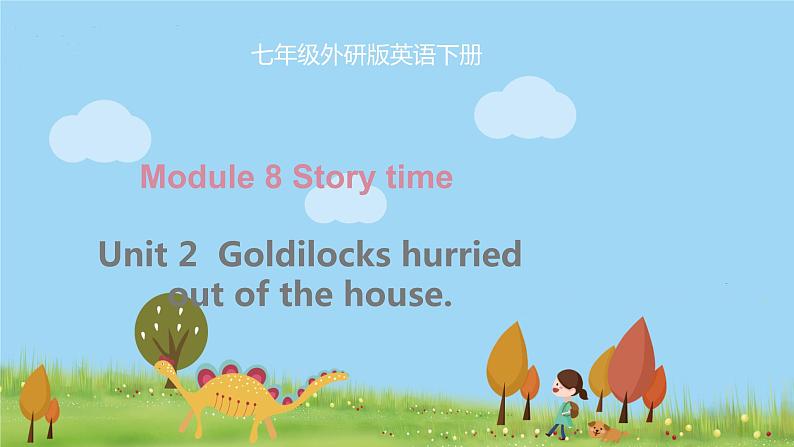 七年级外研版英语下册

Module 8 Story time

Unit 2 Goldilocks hurried out of the house.